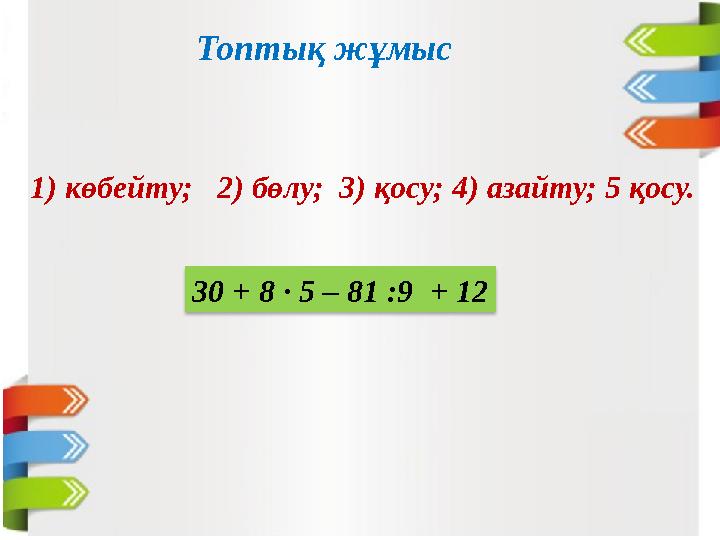 Топтық жұмыс

1) көбейту; 2) бөлу; 3) қосу; 4) азайту; 5 қосу.

$30 + 8 \cdot 5 - 81 : 9 + 12$